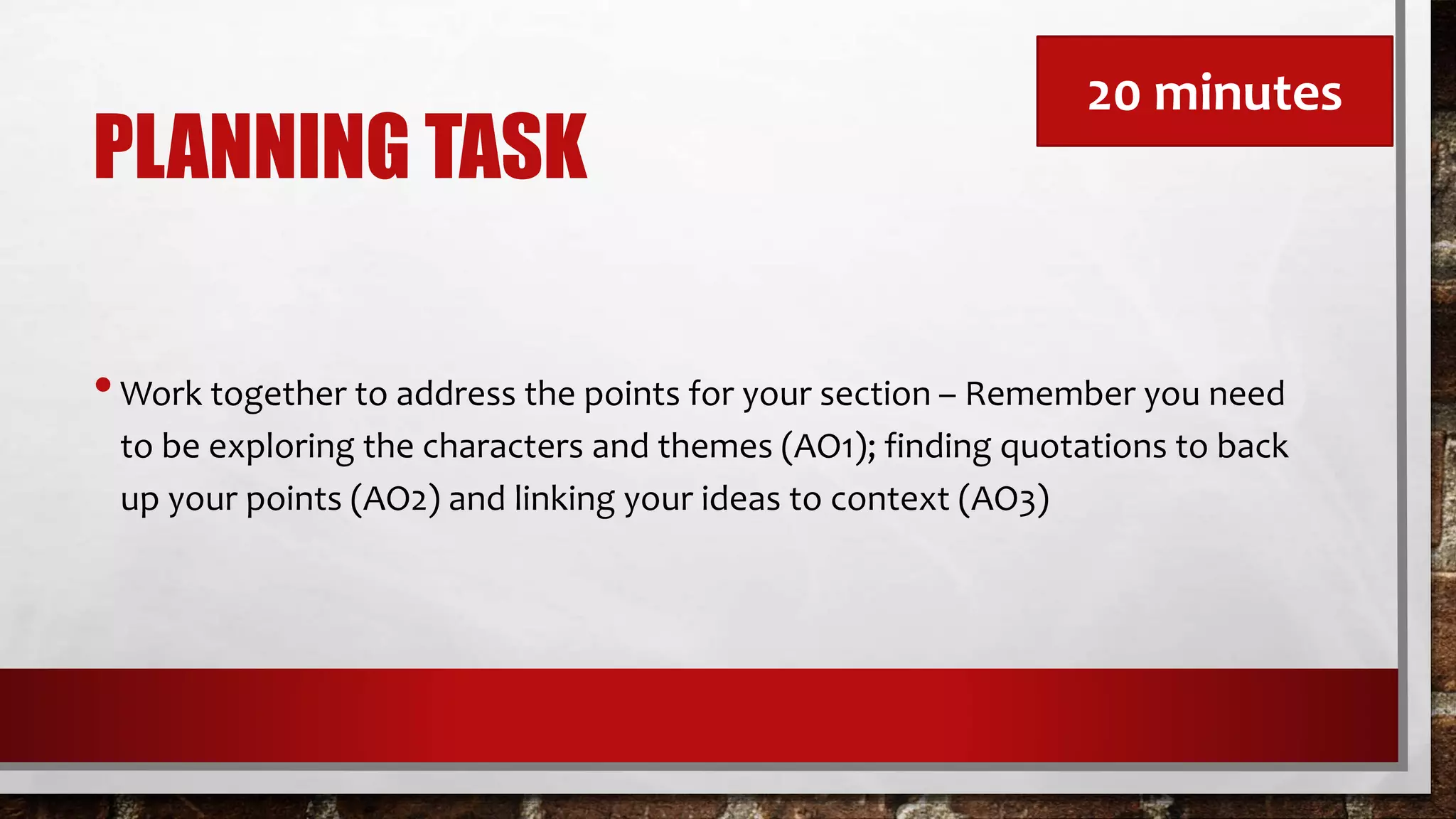 20 minutes

PLANNING TASK

• Work together to address the points for your section – Remember you need to be exploring the characters and themes (AO1); finding quotations to back up your points (AO2) and linking your ideas to context (AO3)